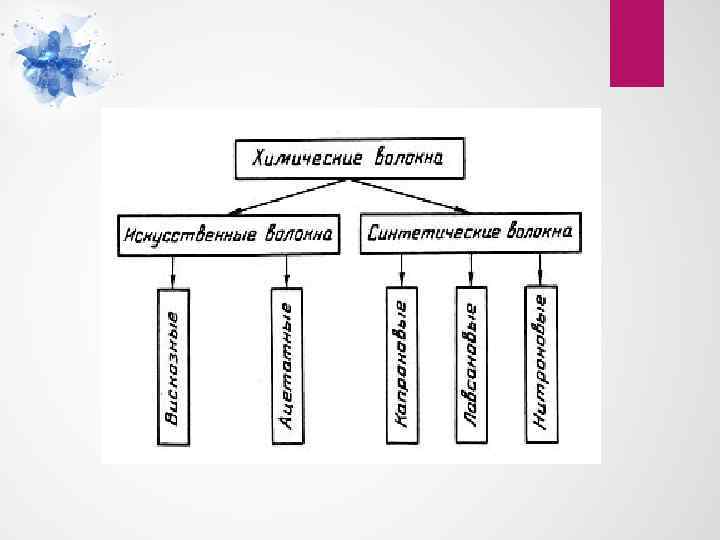 Химические волокна

Искусственные волокна

Синтетические волокна

Вискозные

Ацетатные

Капроновые

Лавсановые

Нитроновые